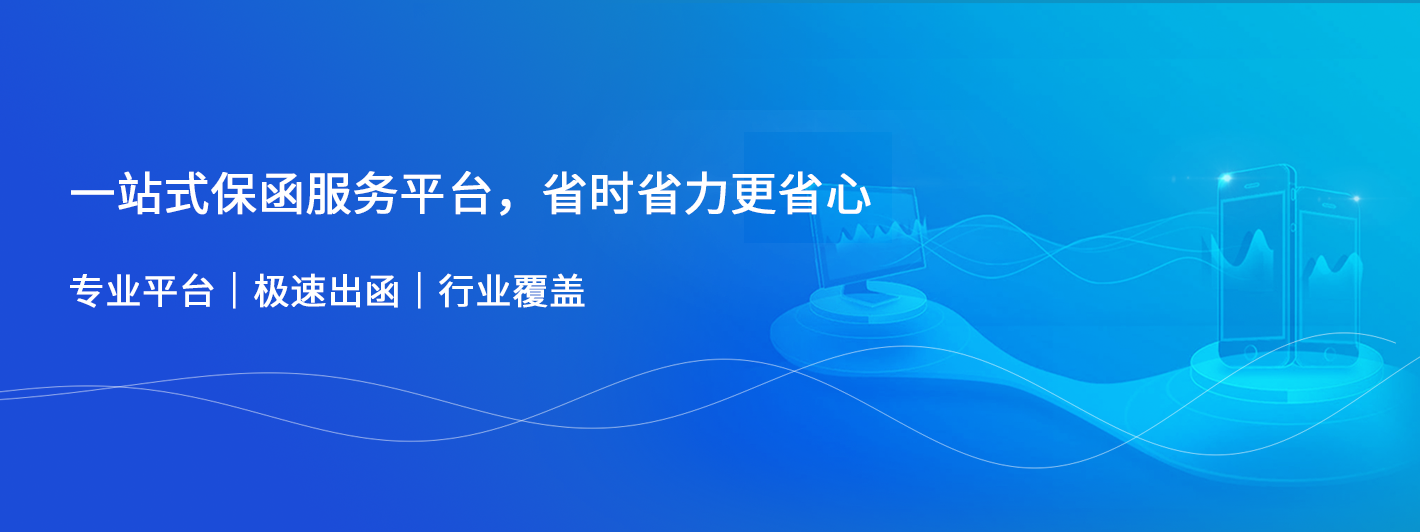 一站式保函服务平台，省时省力更省心

专业平台｜极速出函｜行业覆盖